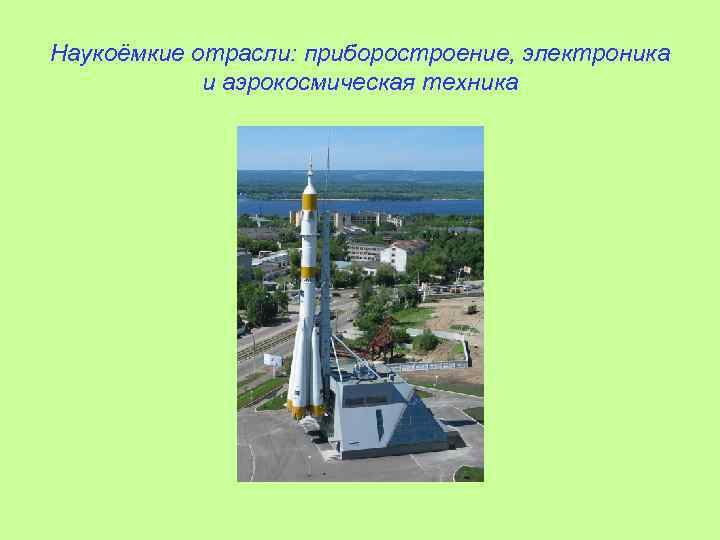 Наукоёмкие отрасли: приборостроение, электроника и аэрокосмическая техника